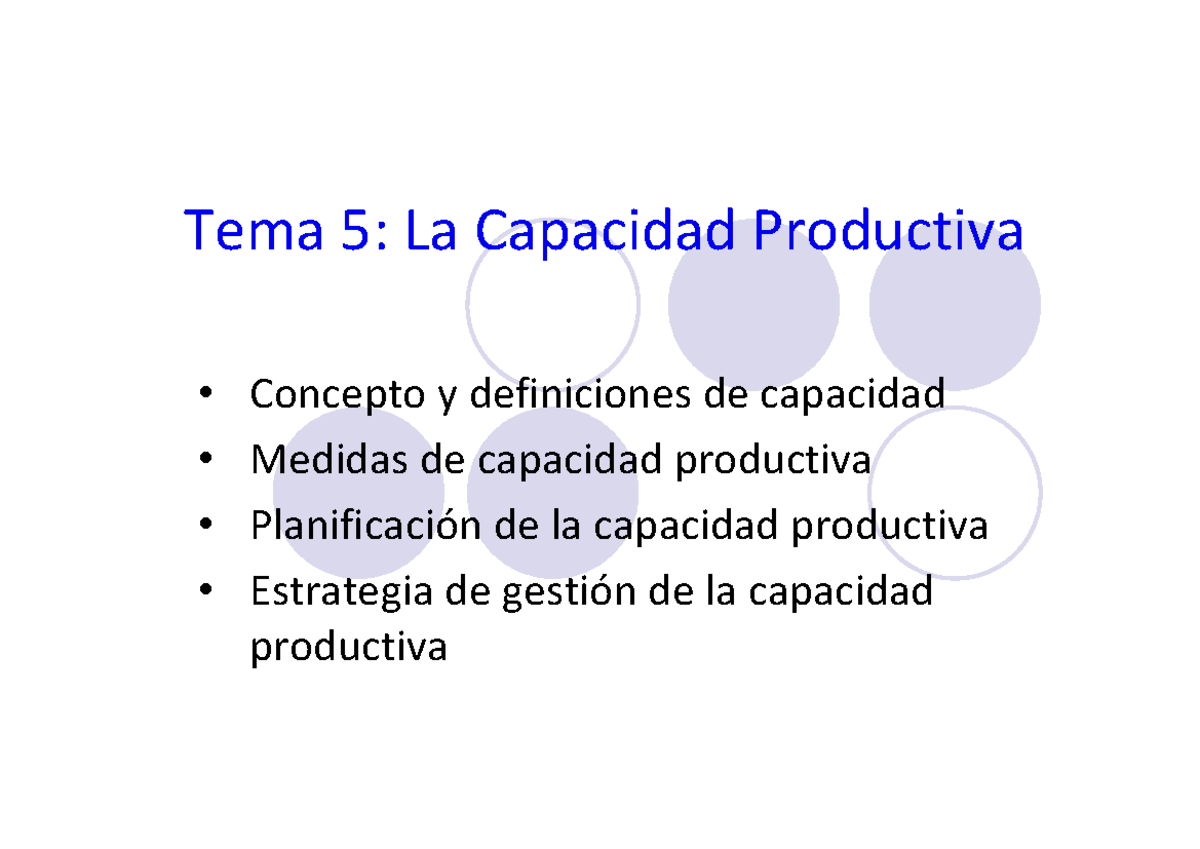 Tema 5: La Capacidad Productiva

• Concepto y definiciones de capacidad
• Medidas de capacidad productiva
• Planificación de la capacidad productiva
• Estrategia de gestión de la capacidad productiva